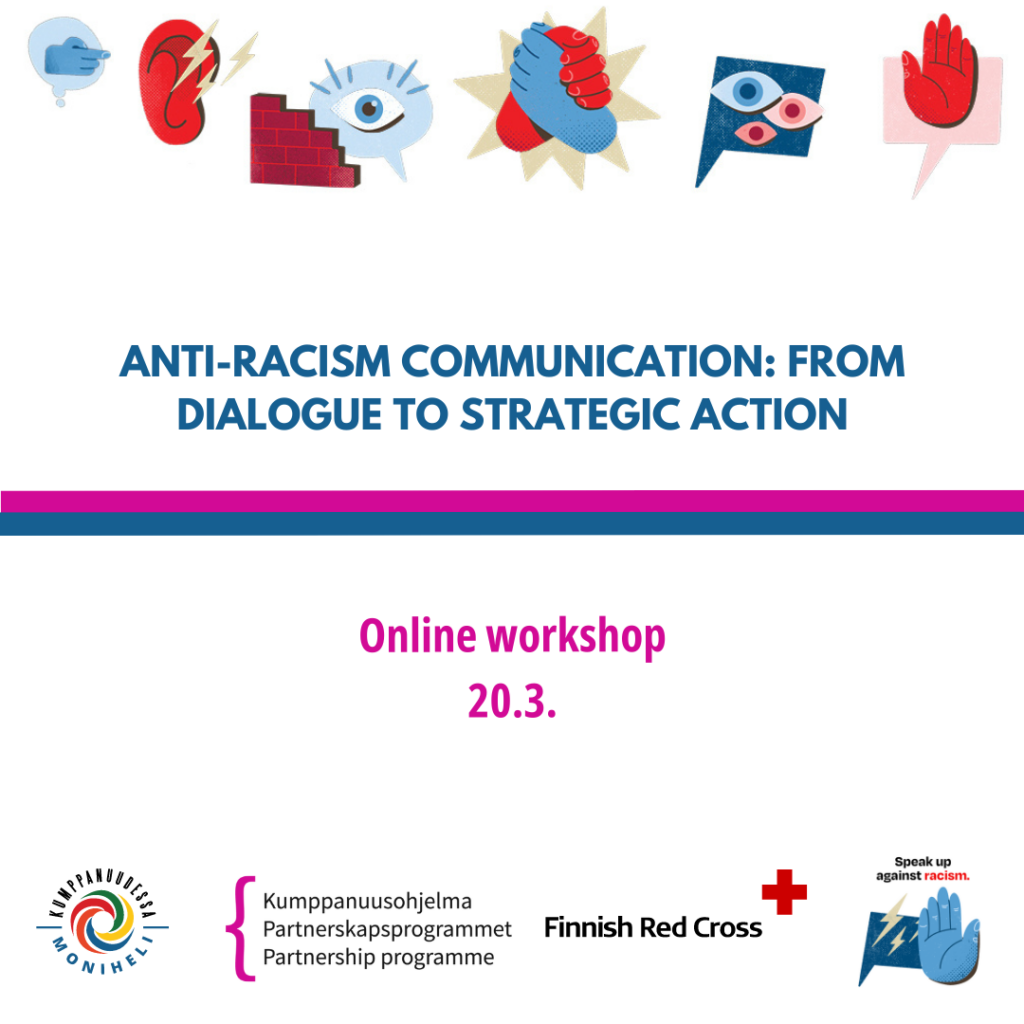 ANTI-RACISM COMMUNICATION: FROM DIALOGUE TO STRATEGIC ACTION

Online workshop
20.3.

KUMPPANUUDESSA
MONIHELI

Kumppanuusohjelma
Partnerskapsprogrammet
Partnership programme

Finnish Red Cross

Speak up against racism.